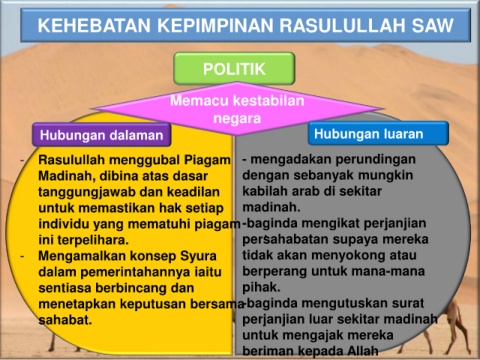 KEHEBATAN KEPIMPINAN RASULULLAH SAW

POLITIK

Memacu kestabilan negara

Hubungan dalaman

- Rasulullah menggubal Piagam Madinah, dibina atas dasar tanggungjawab dan keadilan untuk memastikan hak setiap individu yang mematuhi piagam ini terpelihara.
- Mengamalkan konsep Syura dalam pemerintahannya iaitu sentiasa berbincang dan menetapkan keputusan bersama sahabat.

Hubungan luaran

- mengadakan perundingan dengan sebanyak mungkin kabilah arab di sekitar madinah.
-baginda mengikat perjanjian persahabatan supaya mereka tidak akan menyokong atau berperang untuk mana-mana pihak.
-baginda mengutuskan surat perjanjian luar sekitar madinah untuk mengajak mereka beriman kepada Allah